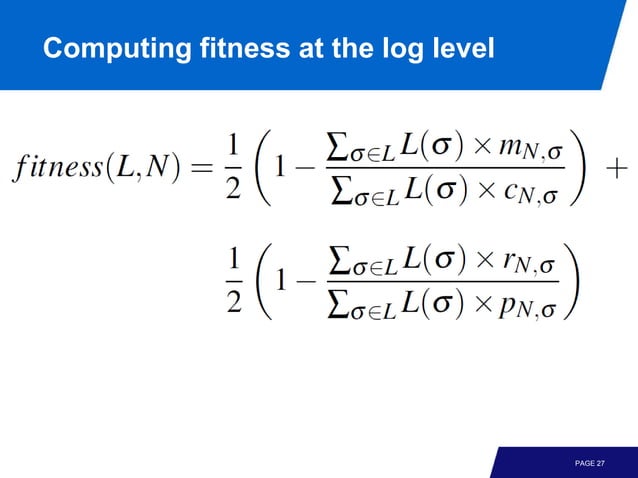 Computing fitness at the log level

$fitness(L,N) = \frac{1}{2}\left(1 - \frac{\sum_{\sigma \in L} L(\sigma) \times m_{N,\sigma}}{\sum_{\sigma \in L} L(\sigma) \times c_{N,\sigma}}\right) +$

$\frac{1}{2}\left(1 - \frac{\sum_{\sigma \in L} L(\sigma) \times r_{N,\sigma}}{\sum_{\sigma \in L} L(\sigma) \times p_{N,\sigma}}\right)$

PAGE 27